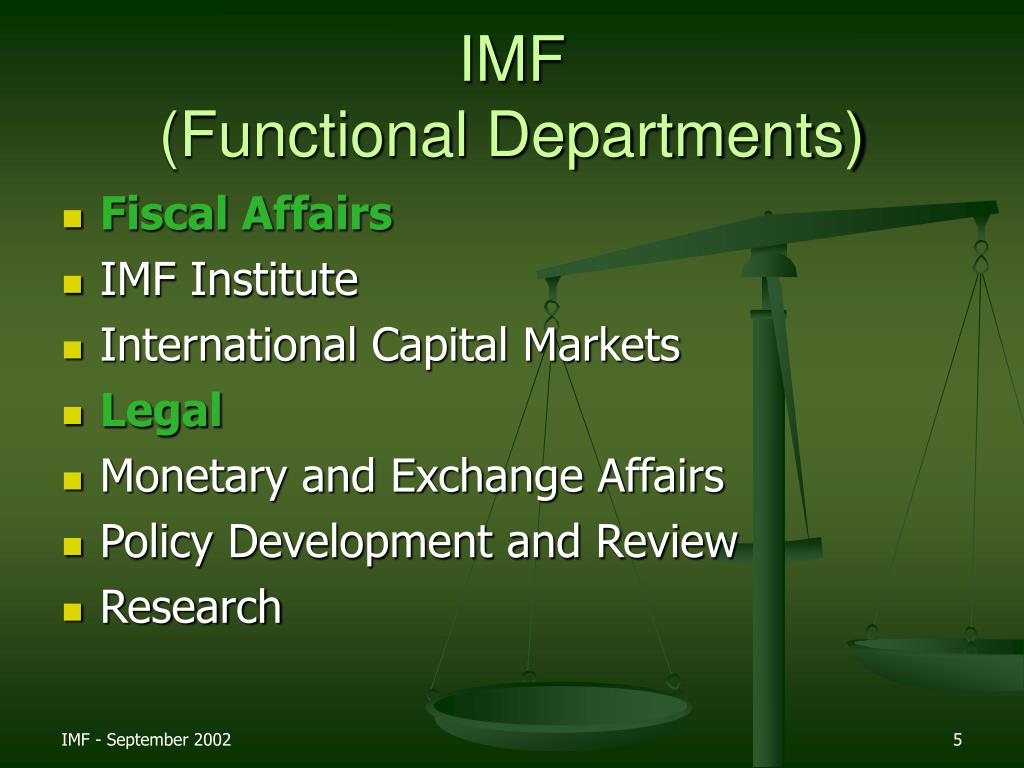 IMF
(Functional Departments)

- Fiscal Affairs
- IMF Institute
- International Capital Markets
- Legal
- Monetary and Exchange Affairs
- Policy Development and Review
- Research

IMF - September 2002

5